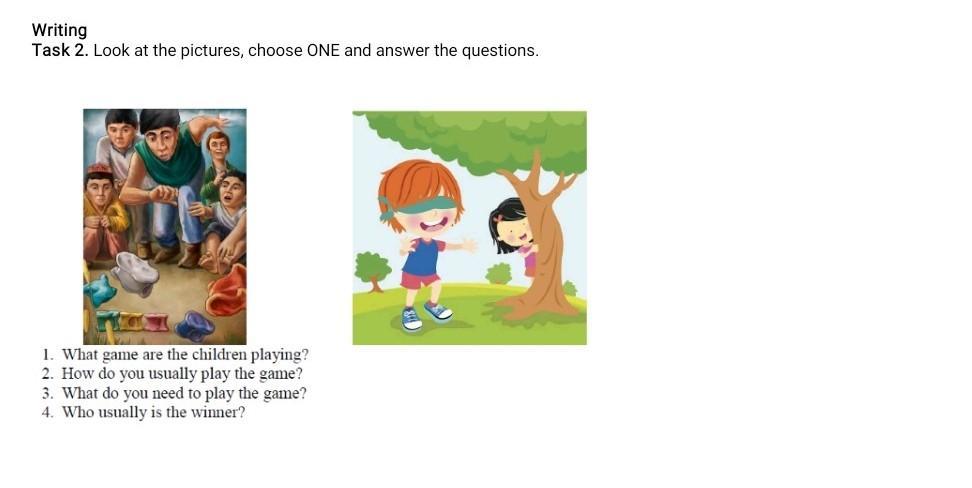 Writing
Task 2. Look at the pictures, choose ONE and answer the questions.

1. What game are the children playing?
2. How do you usually play the game?
3. What do you need to play the game?
4. Who usually is the winner?